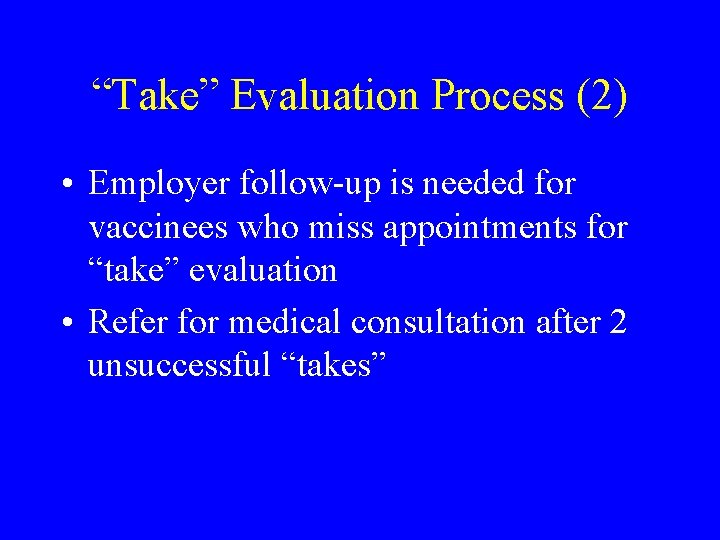 “Take” Evaluation Process (2)

• Employer follow-up is needed for vaccinees who miss appointments for “take” evaluation

• Refer for medical consultation after 2 unsuccessful “takes”